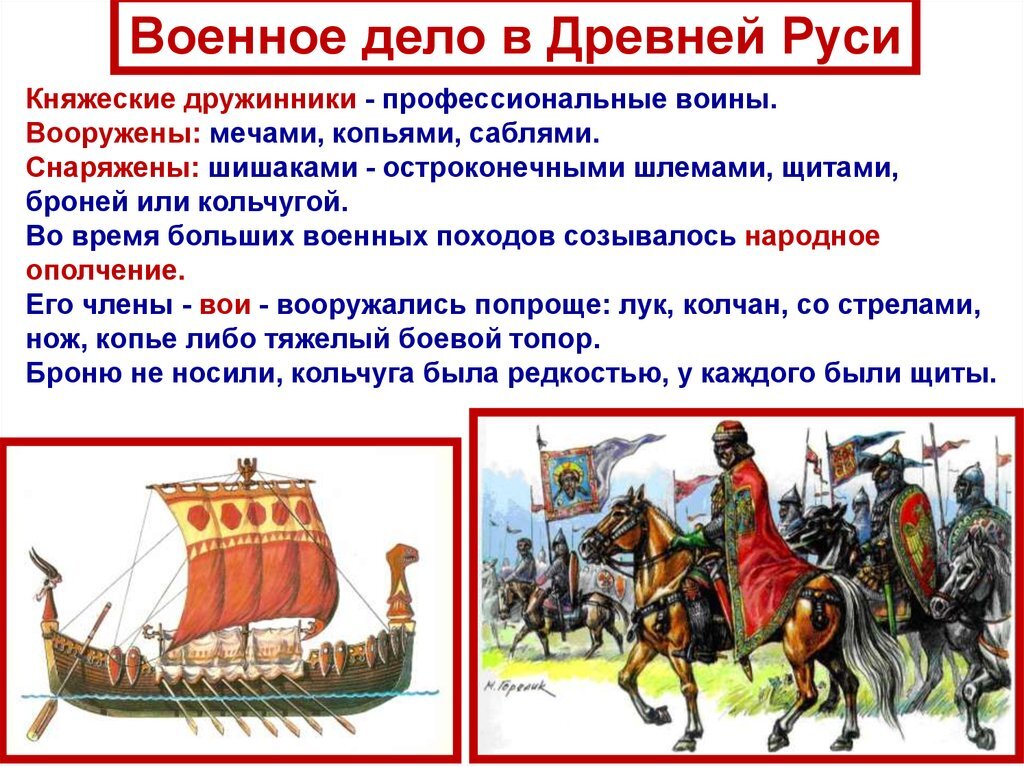 Военное дело в Древней Руси

Княжеские дружинники - профессиональные воины.
Вооружены: мечами, копьями, саблями.
Снаряжены: шишаками - остроконечными шлемами, щитами, броней или кольчугой.
Во время больших военных походов созывалось народное ополчение.
Его члены - вои - вооружались попроще: лук, колчан, со стрелами, нож, копье либо тяжелый боевой топор.
Броню не носили, кольчуга была редкостью, у каждого были щиты.

М. Горелик